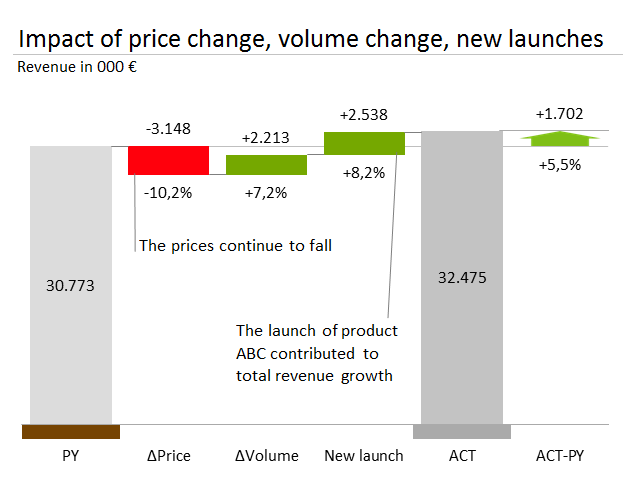 Impact of price change, volume change, new launches
Revenue in 000 €

-3.148
+2.213
+2.538
+1.702
-10,2%
+7,2%
+8,2%
+5,5%

The prices continue to fall

30.773

32.475

The launch of product ABC contributed to total revenue growth

PY
ΔPrice
ΔVolume
New launch
ACT
ACT-PY